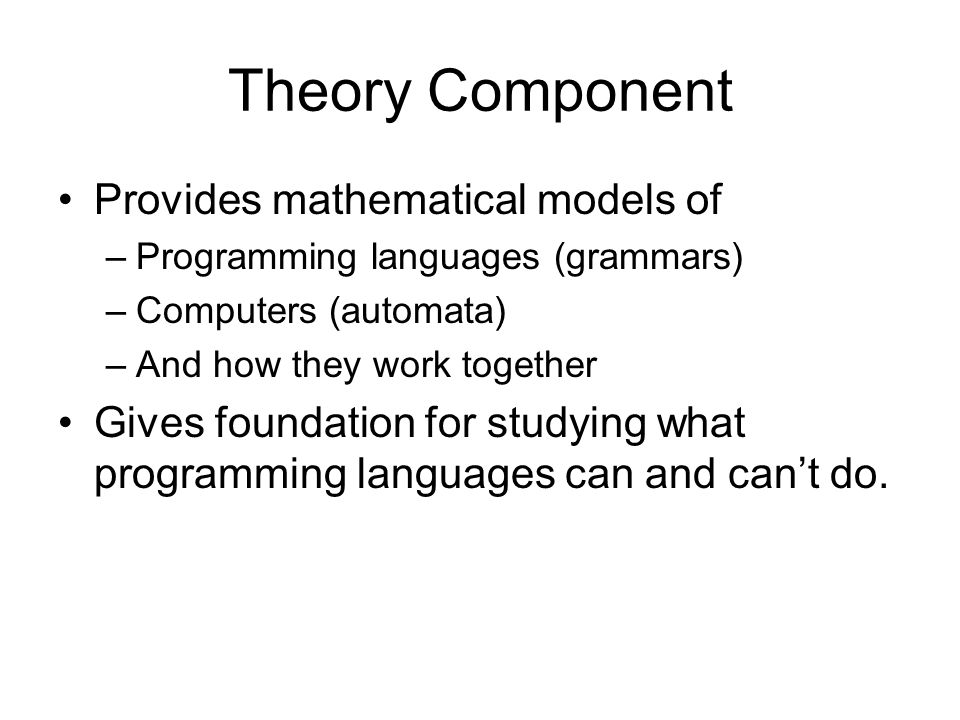 Theory Component

• Provides mathematical models of
  – Programming languages (grammars)
  – Computers (automata)
  – And how they work together
• Gives foundation for studying what programming languages can and can’t do.